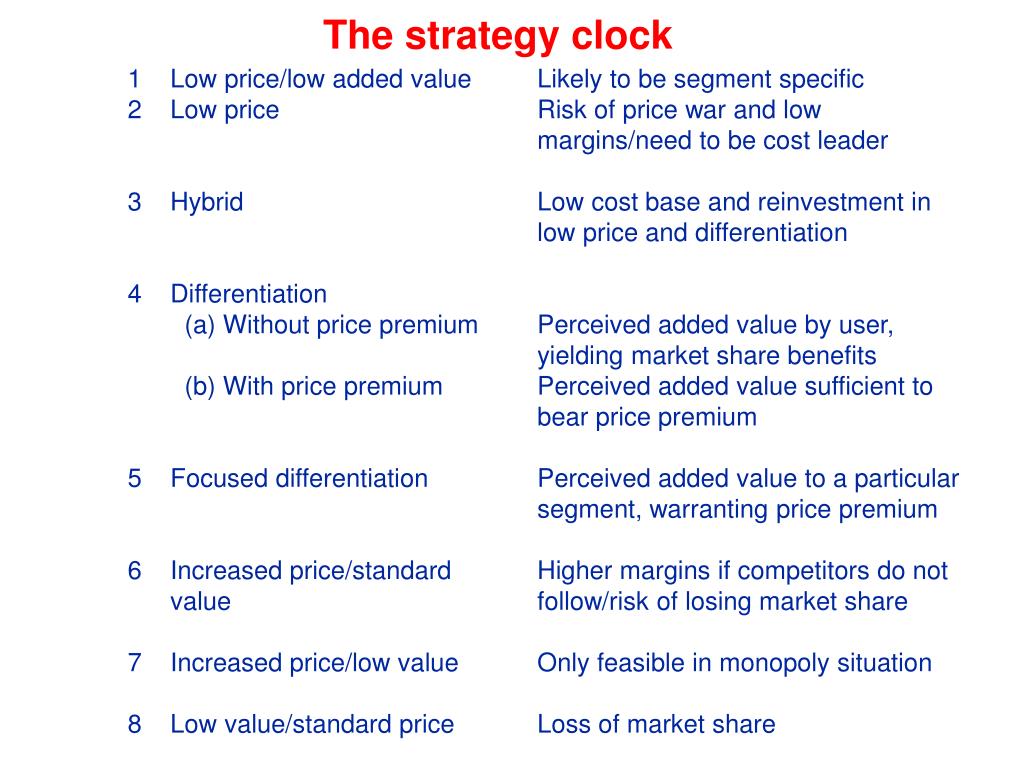 The strategy clock

| | | |
|---|---|---|
| 1 | Low price/low added value | Likely to be segment specific |
| 2 | Low price | Risk of price war and low margins/need to be cost leader |
| 3 | Hybrid | Low cost base and reinvestment in low price and differentiation |
| 4 | Differentiation | |
| | (a) Without price premium | Perceived added value by user, yielding market share benefits |
| | (b) With price premium | Perceived added value sufficient to bear price premium |
| 5 | Focused differentiation | Perceived added value to a particular segment, warranting price premium |
| 6 | Increased price/standard value | Higher margins if competitors do not follow/risk of losing market share |
| 7 | Increased price/low value | Only feasible in monopoly situation |
| 8 | Low value/standard price | Loss of market share |